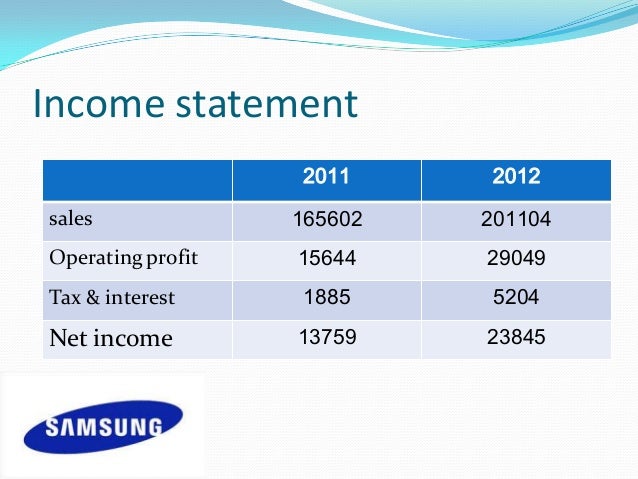 Income statement

| | 2011 | 2012 |
|---|---|---|
| sales | 165602 | 201104 |
| Operating profit | 15644 | 29049 |
| Tax & interest | 1885 | 5204 |
| Net income | 13759 | 23845 |

SAMSUNG